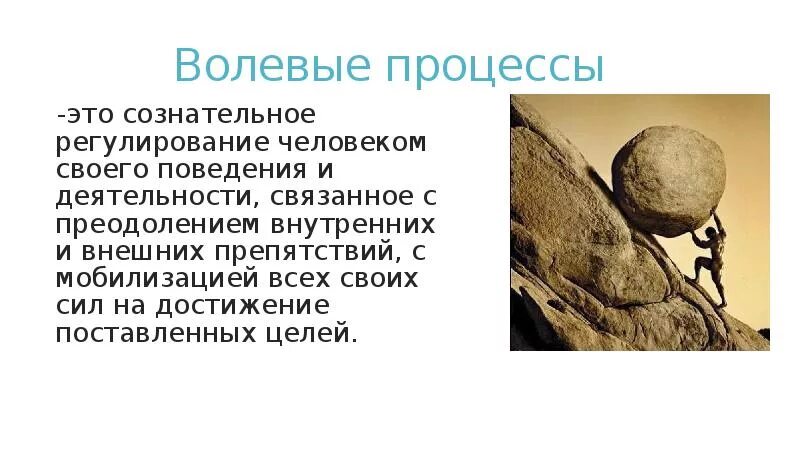 Волевые процессы

-это сознательное регулирование человеком своего поведения и деятельности, связанное с преодолением внутренних и внешних препятствий, с мобилизацией всех своих сил на достижение поставленных целей.